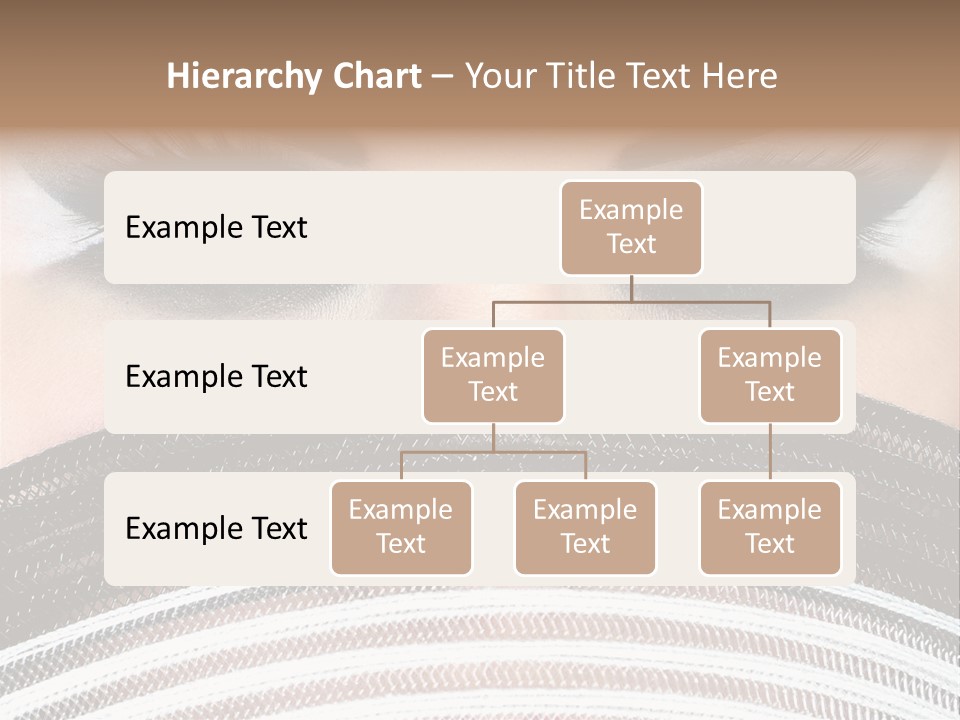 Hierarchy Chart – Your Title Text Here

Example Text

Example Text

Example Text

Example Text

Example Text

Example Text

Example Text

Example Text

Example Text